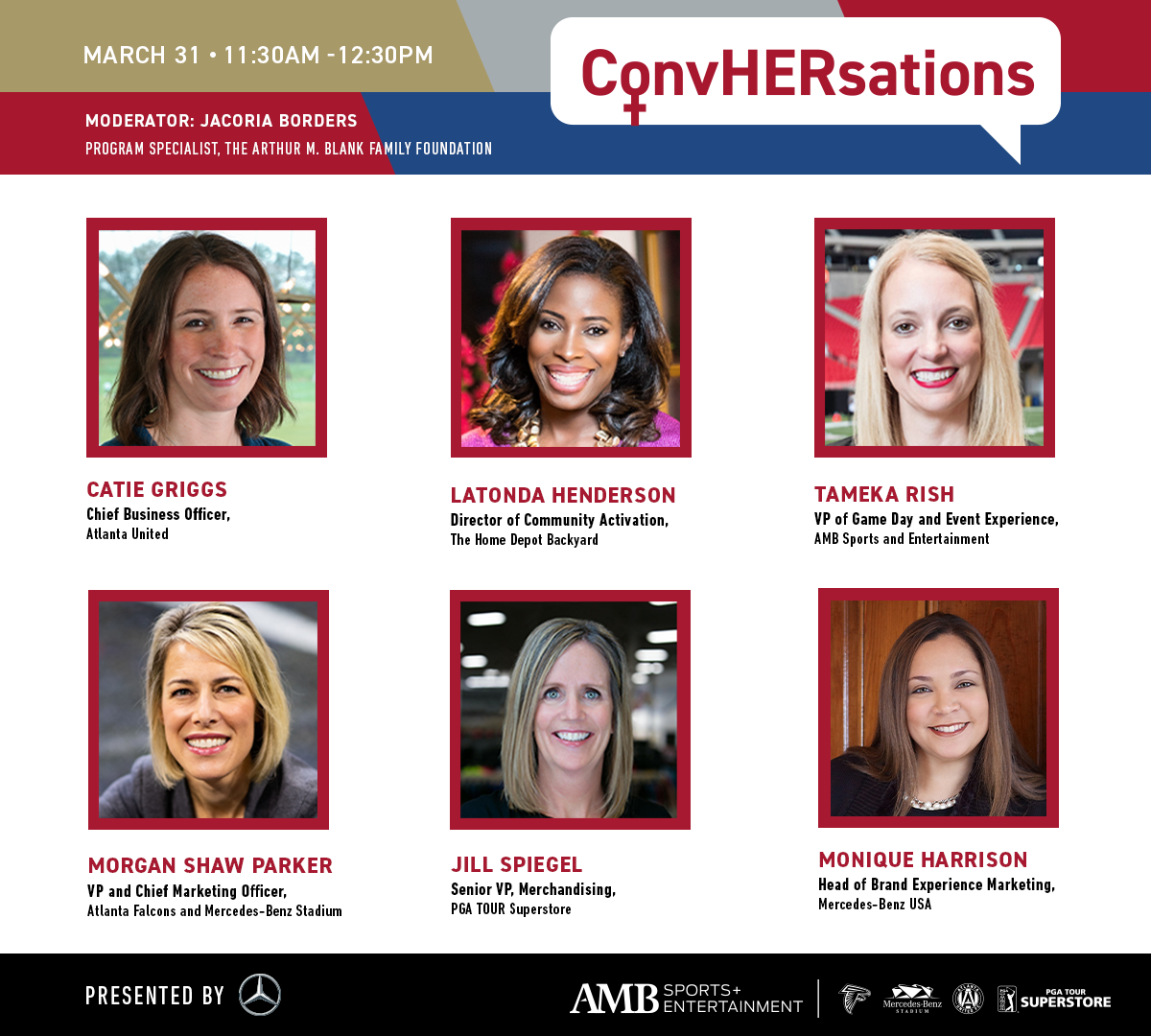 MARCH 31 • 11:30AM -12:30PM

ConvHERsations

MODERATOR: JACORIA BORDERS
PROGRAM SPECIALIST, THE ARTHUR M. BLANK FAMILY FOUNDATION

CATIE GRIGGS
Chief Business Officer,
Atlanta United

LATONDA HENDERSON
Director of Community Activation,
The Home Depot Backyard

TAMEKA RISH
VP of Game Day and Event Experience,
AMB Sports and Entertainment

MORGAN SHAW PARKER
VP and Chief Marketing Officer,
Atlanta Falcons and Mercedes-Benz Stadium

JILL SPIEGEL
Senior VP, Merchandising,
PGA TOUR Superstore

MONIQUE HARRISON
Head of Brand Experience Marketing,
Mercedes-Benz USA

PRESENTED BY

AMB SPORTS+ ENTERTAINMENT

Mercedes-Benz STADIUM

PGA TOUR SUPERSTORE